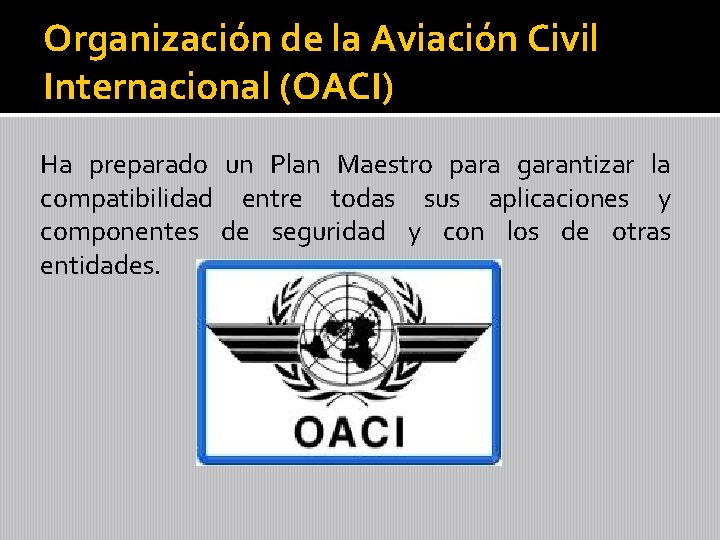 Organización de la Aviación Civil Internacional (OACI)

Ha preparado un Plan Maestro para garantizar la compatibilidad entre todas sus aplicaciones y componentes de seguridad y con los de otras entidades.

OACI